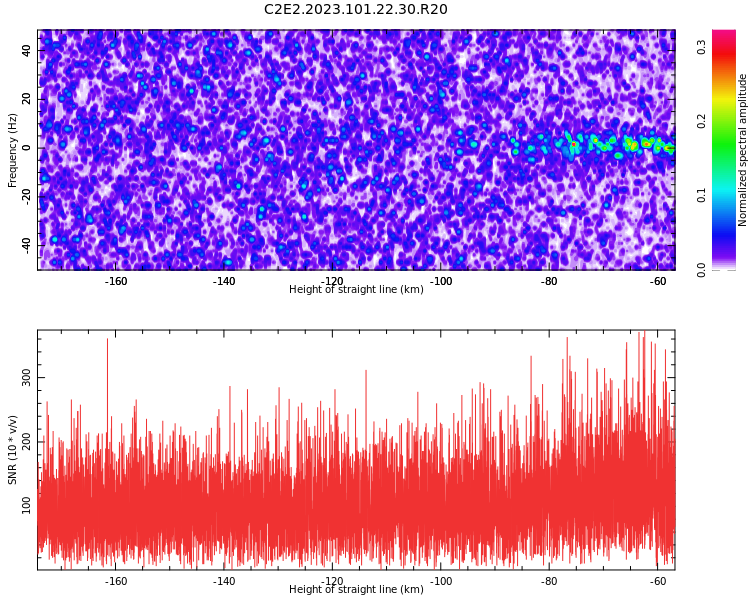 C2E2.2023.101.22.30.R20

Frequency (Hz)
40
20
0
-20
-40
-160
-140
-120
-100
-80
-60
Height of straight line (km)

Normalized spectral amplitude
0.3
0.2
0.1
0.0

SNR (10 * v/v)
300
200
100
-160
-140
-120
-100
-80
-60
Height of straight line (km)